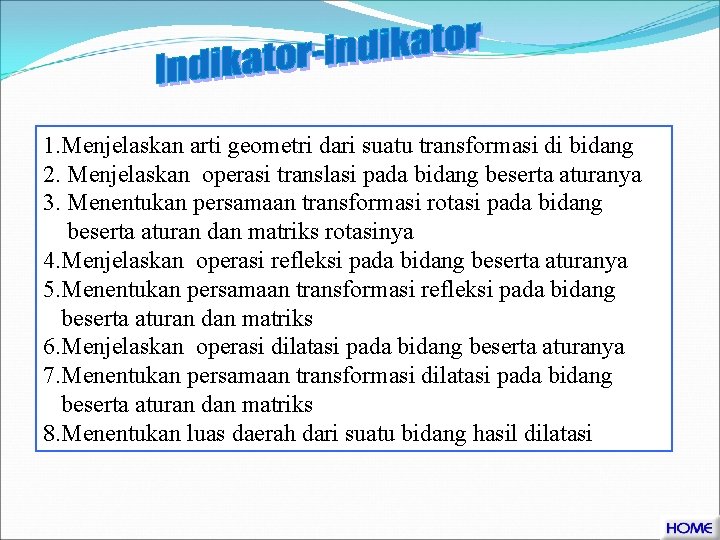 Indikator-indikator

1.Menjelaskan arti geometri dari suatu transformasi di bidang
2. Menjelaskan operasi translasi pada bidang beserta aturanya
3. Menentukan persamaan transformasi rotasi pada bidang beserta aturan dan matriks rotasinya
4.Menjelaskan operasi refleksi pada bidang beserta aturanya
5.Menentukan persamaan transformasi refleksi pada bidang beserta aturan dan matriks
6.Menjelaskan operasi dilatasi pada bidang beserta aturanya
7.Menentukan persamaan transformasi dilatasi pada bidang beserta aturan dan matriks
8.Menentukan luas daerah dari suatu bidang hasil dilatasi

HOME